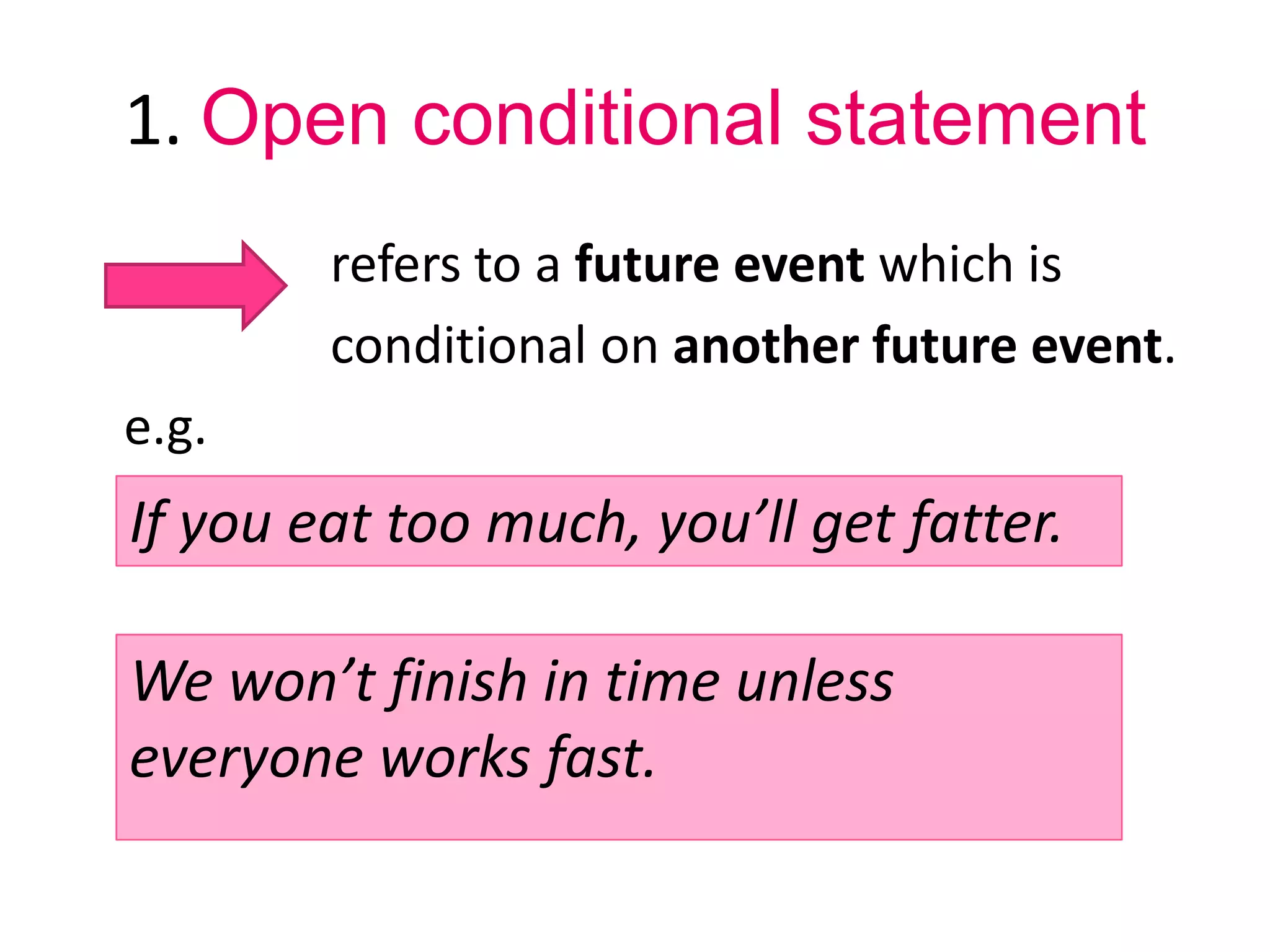 1. Open conditional statement

refers to a future event which is conditional on another future event.

e.g.

If you eat too much, you'll get fatter.

We won't finish in time unless everyone works fast.